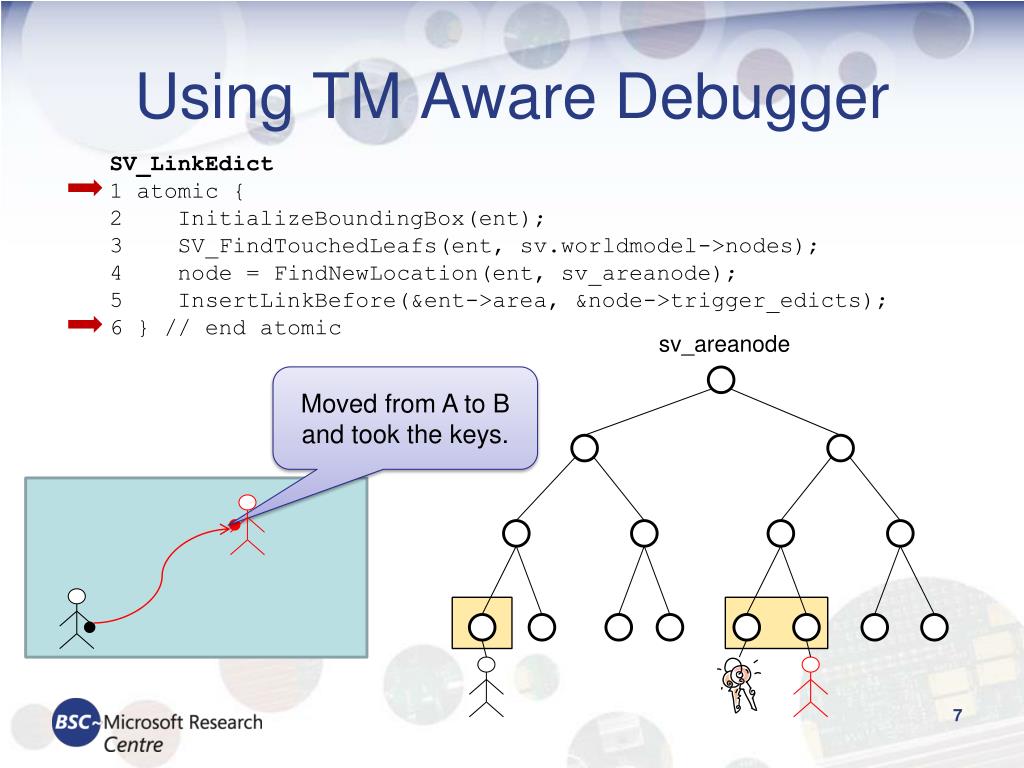 Using TM Aware Debugger

SV_LinkEdict
1 atomic {
2 InitializeBoundingBox(ent);
3 SV_FindTouchedLeafs(ent, sv.worldmodel->nodes);
4 node = FindNewLocation(ent, sv_areanode);
5 InsertLinkBefore(&ent->area, &node->trigger_edicts);
6 } // end atomic

sv_areanode

Moved from A to B and took the keys.

BSC Microsoft Research Centre

7